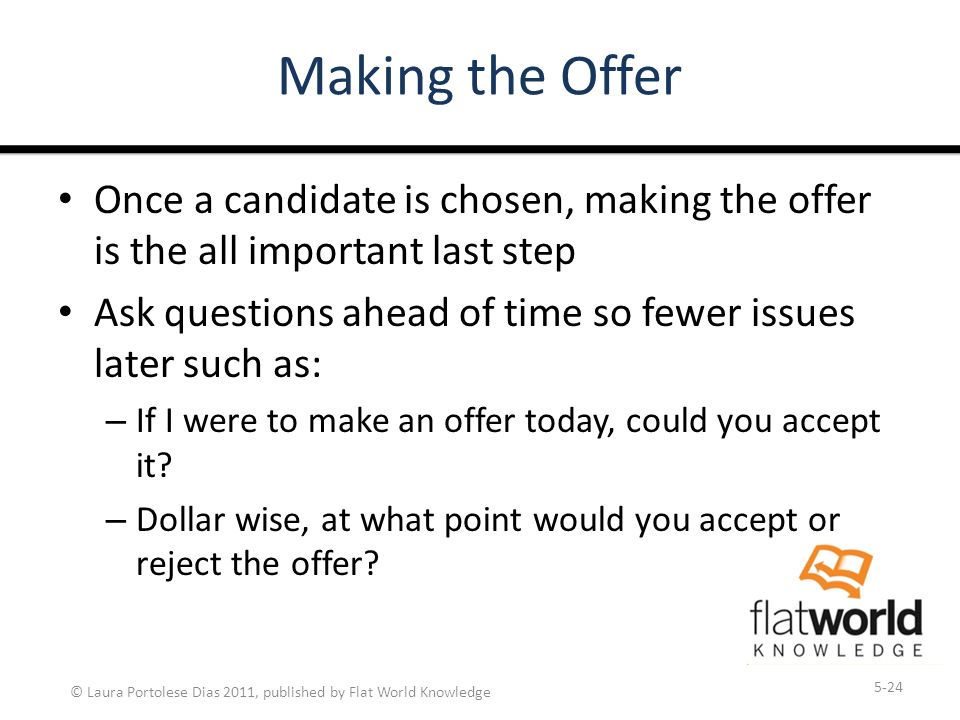 Making the Offer

• Once a candidate is chosen, making the offer is the all important last step

• Ask questions ahead of time so fewer issues later such as:

– If I were to make an offer today, could you accept it?

– Dollar wise, at what point would you accept or reject the offer?

flatworld
KNOWLEDGE

© Laura Portolese Dias 2011, published by Flat World Knowledge

5-24